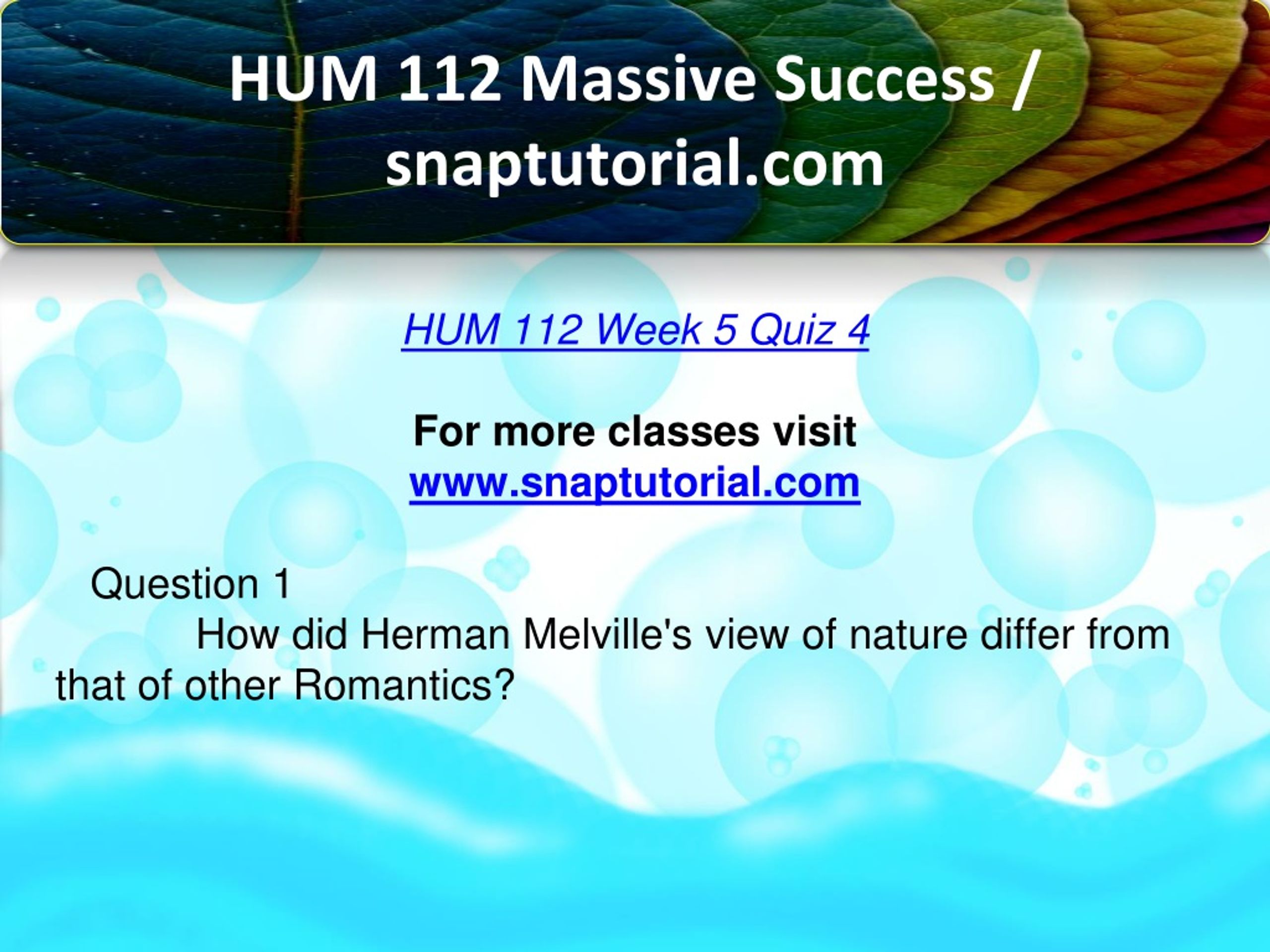 HUM 112 Massive Success / snaptutorial.com

HUM 112 Week 5 Quiz 4

For more classes visit
www.snaptutorial.com

Question 1
How did Herman Melville's view of nature differ from that of other Romantics?